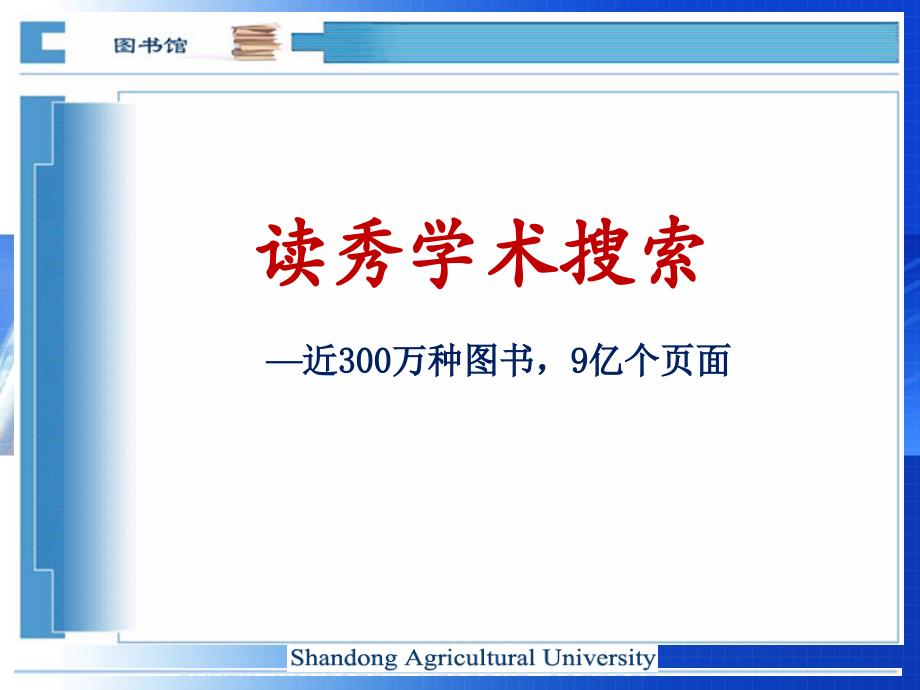 图书馆

读秀学术搜索

—近300万种图书，9亿个页面

Shandong Agricultural University